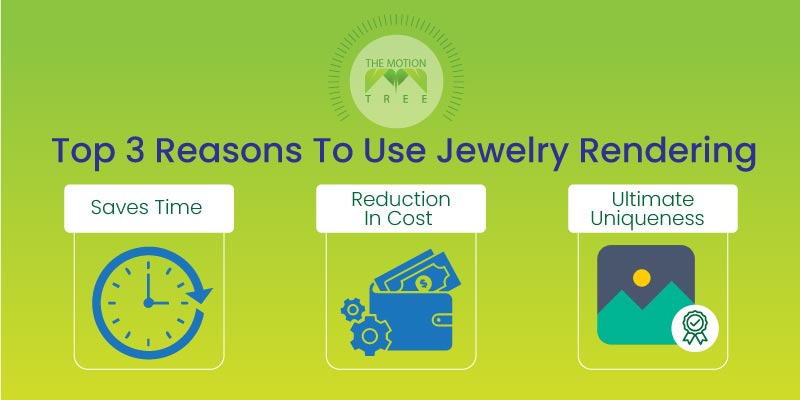 THE MOTION
TREE

Top 3 Reasons To Use Jewelry Rendering

Saves Time

Reduction In Cost

Ultimate Uniqueness